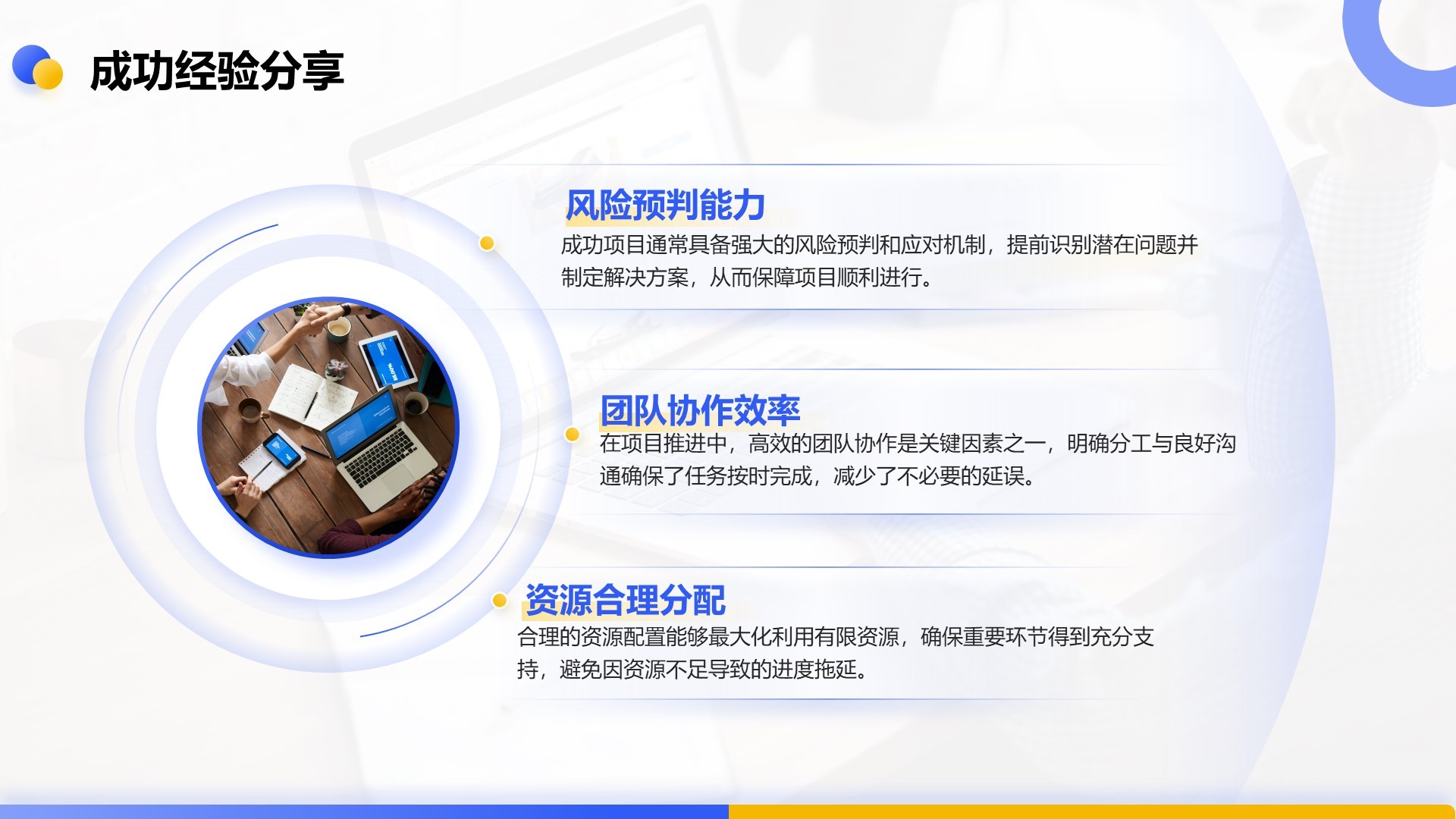 成功经验分享

风险预判能力
成功项目通常具备强大的风险预判和应对机制，提前识别潜在问题并制定解决方案，从而保障项目顺利进行。

团队协作效率
在项目推进中，高效的团队协作是关键因素之一，明确分工与良好沟通确保了任务按时完成，减少了不必要的延误。

资源合理分配
合理的资源配置能够最大化利用有限资源，确保重要环节得到充分支持，避免因资源不足导致的进度拖延。